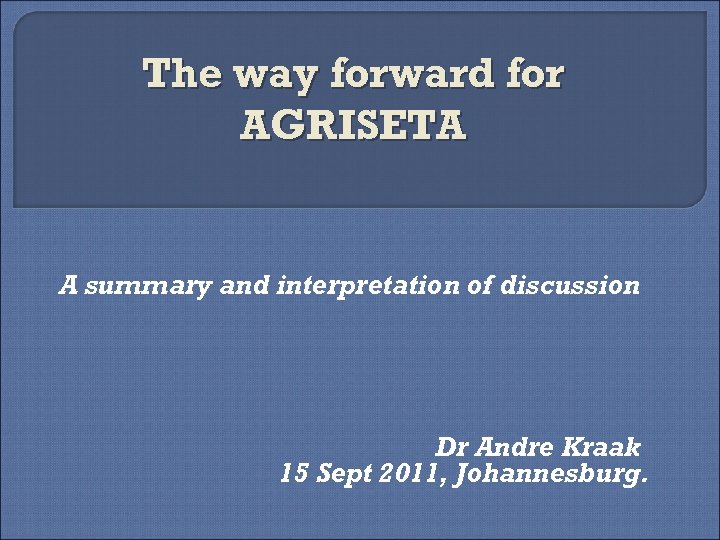 The way forward for AGRISETA

A summary and interpretation of discussion

Dr Andre Kraak
15 Sept 2011, Johannesburg.